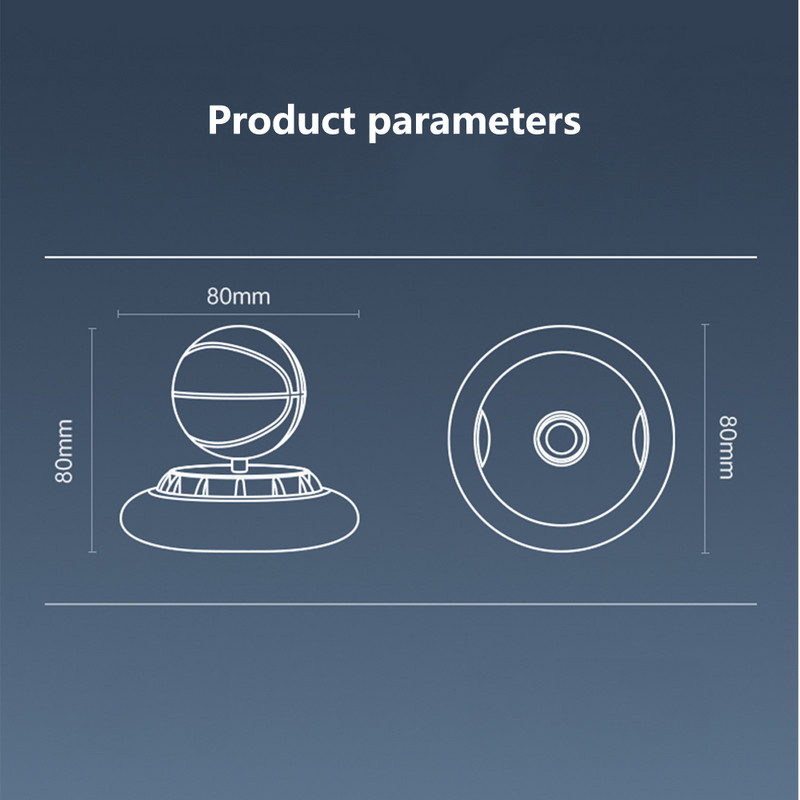 Product parameters

80mm

80mm

80mm